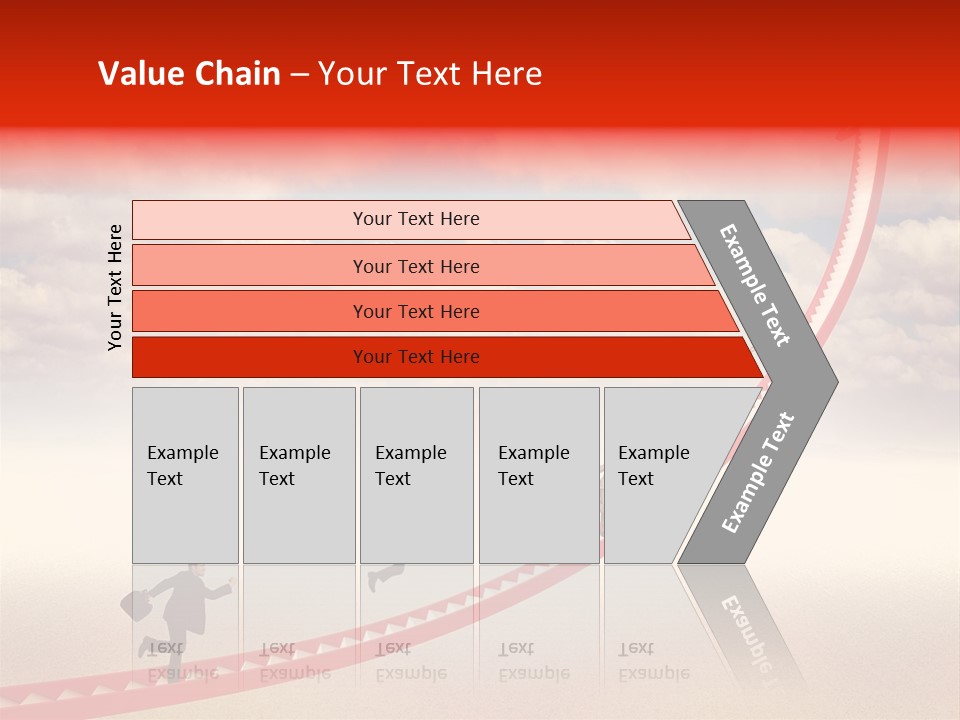 Value Chain – Your Text Here

Your Text Here

Your Text Here

Your Text Here

Your Text Here

Your Text Here

Example Text

Example Text

Example Text

Example Text

Example Text

Example Text

Example Text